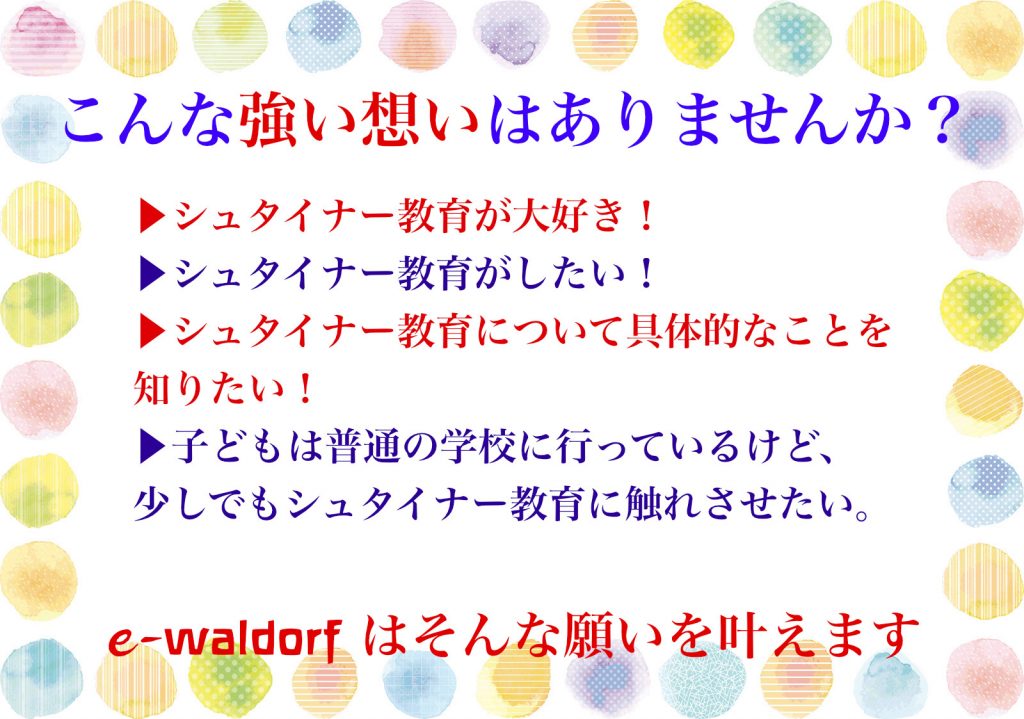 こんな強い想いはありませんか？

▶シュタイナー教育が大好き！
▶シュタイナー教育がしたい！
▶シュタイナー教育について具体的なことを知りたい！
▶子どもは普通の学校に行っているけど、少しでもシュタイナー教育に触れさせたい。

e-waldorf はそんな願いを叶えます